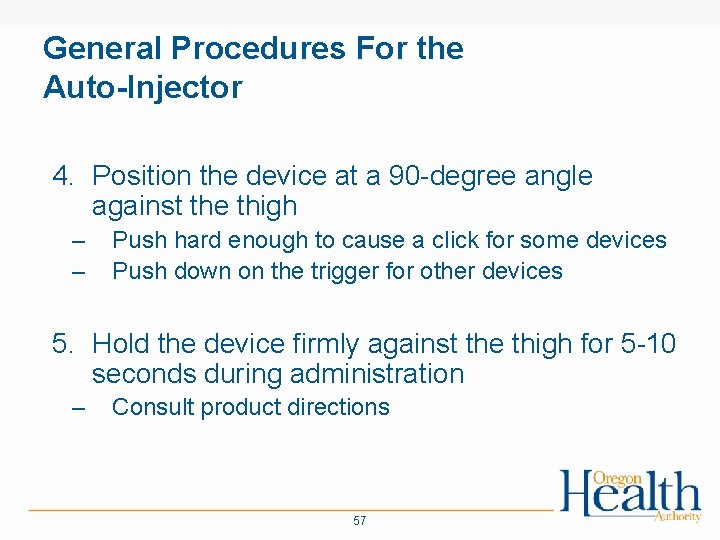 General Procedures For the Auto-Injector

4. Position the device at a 90-degree angle against the thigh
– Push hard enough to cause a click for some devices
– Push down on the trigger for other devices

5. Hold the device firmly against the thigh for 5-10 seconds during administration
– Consult product directions

Oregon Health Authority

57